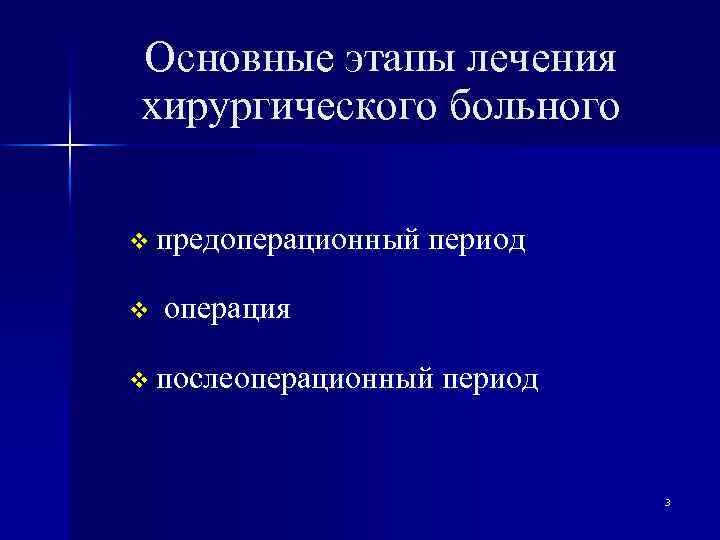 Основные этапы лечения хирургического больного

❖ предоперационный период

❖ операция

❖ послеоперационный период

3